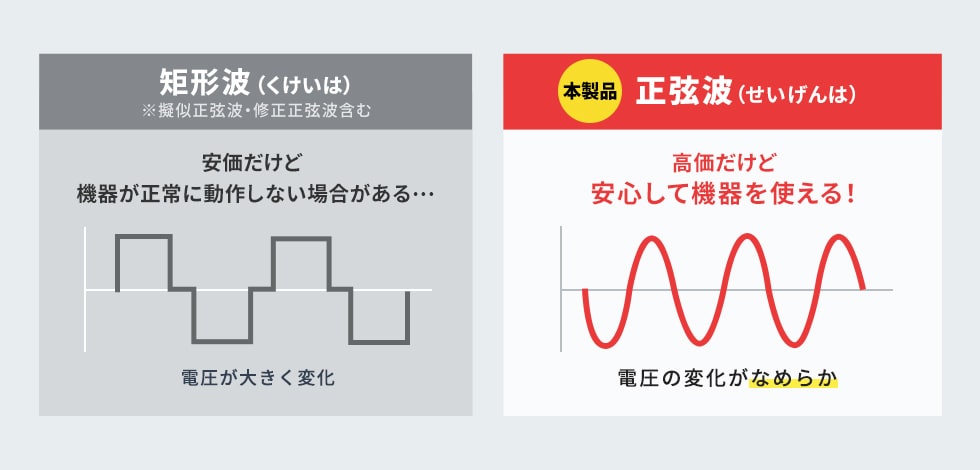 矩形波（くけいは）
※擬似正弦波・修正正弦波含む

安価だけど
機器が正常に動作しない場合がある…

電圧が大きく変化

本製品
正弦波（せいげんは）

高価だけど
安心して機器を使える！

電圧の変化がなめらか